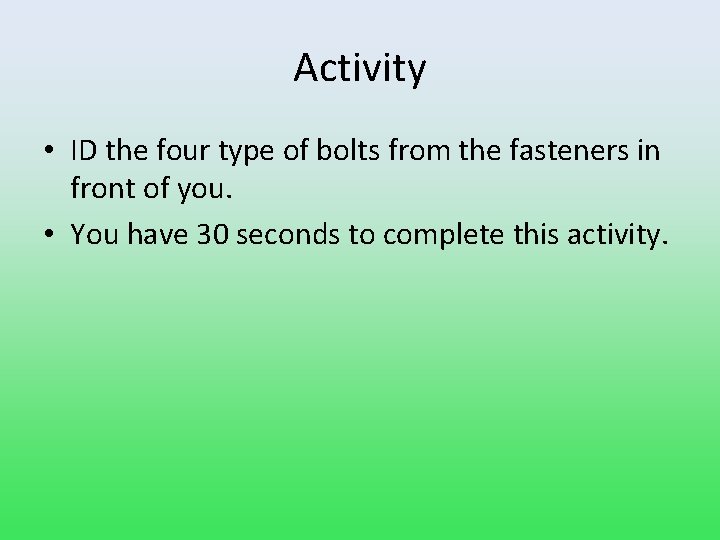 Activity

• ID the four type of bolts from the fasteners in front of you.
• You have 30 seconds to complete this activity.